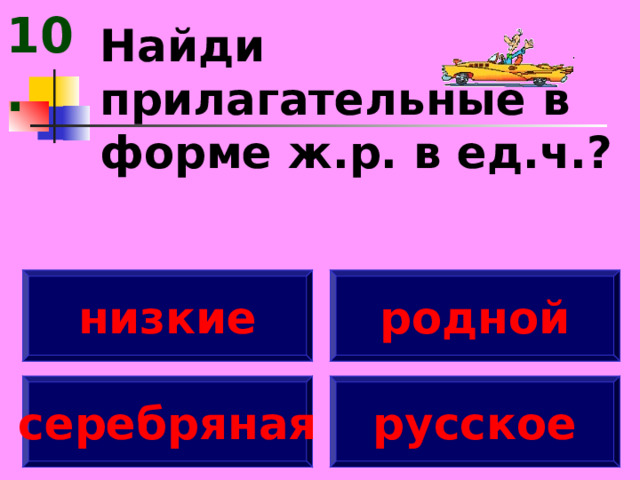 10.

Найди прилагательные в форме ж.р. в ед.ч.?

низкие

родной

серебряная

русское